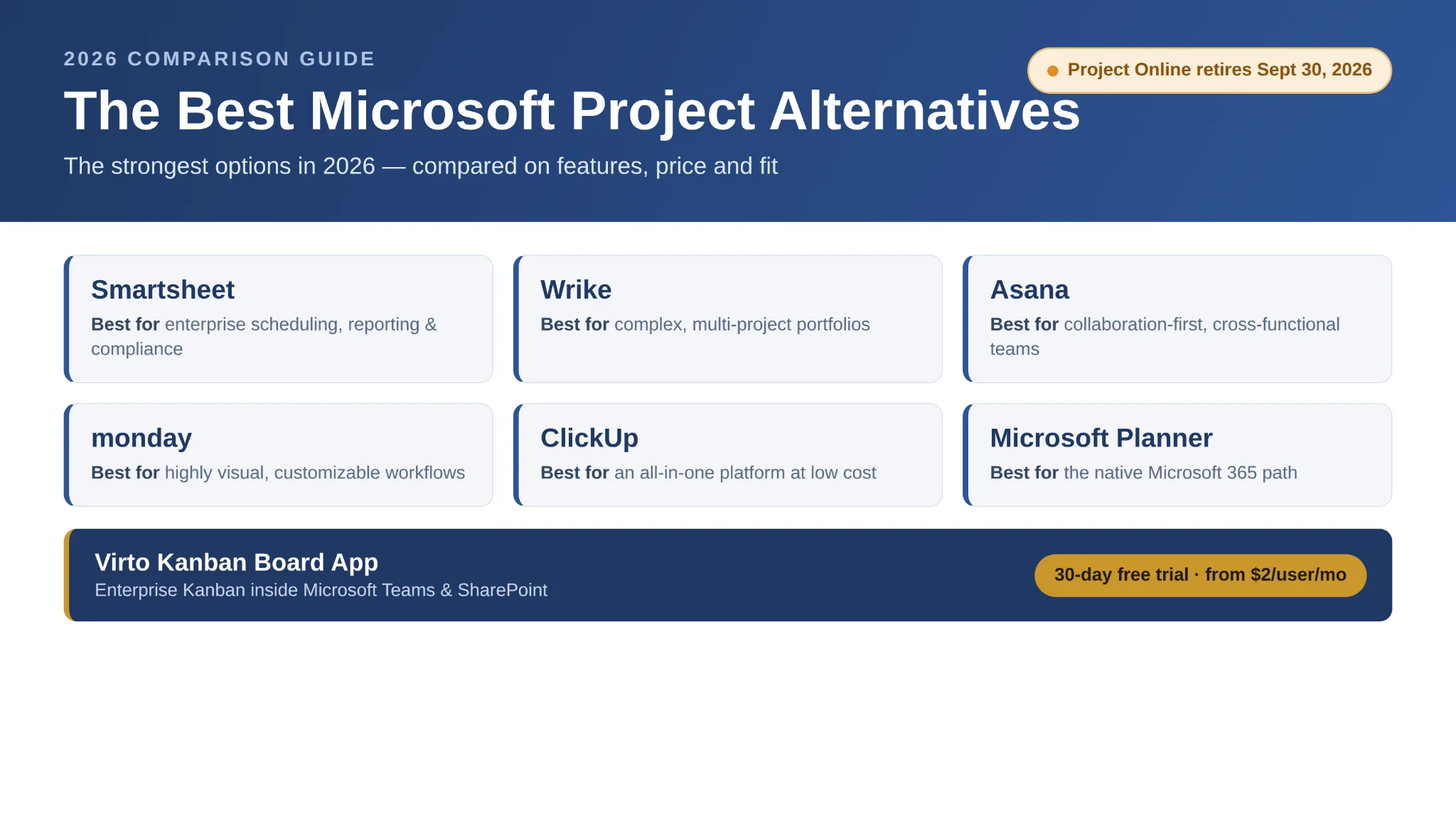 2026 COMPARISON GUIDE

Project Online retires Sept 30, 2026

The Best Microsoft Project Alternatives

The strongest options in 2026 — compared on features, price and fit

Smartsheet
Best for enterprise scheduling, reporting & compliance

Wrike
Best for complex, multi-project portfolios

Asana
Best for collaboration-first, cross-functional teams

monday
Best for highly visual, customizable workflows

ClickUp
Best for an all-in-one platform at low cost

Microsoft Planner
Best for the native Microsoft 365 path

Virto Kanban Board App
Enterprise Kanban inside Microsoft Teams & SharePoint

30-day free trial · from $2/user/mo